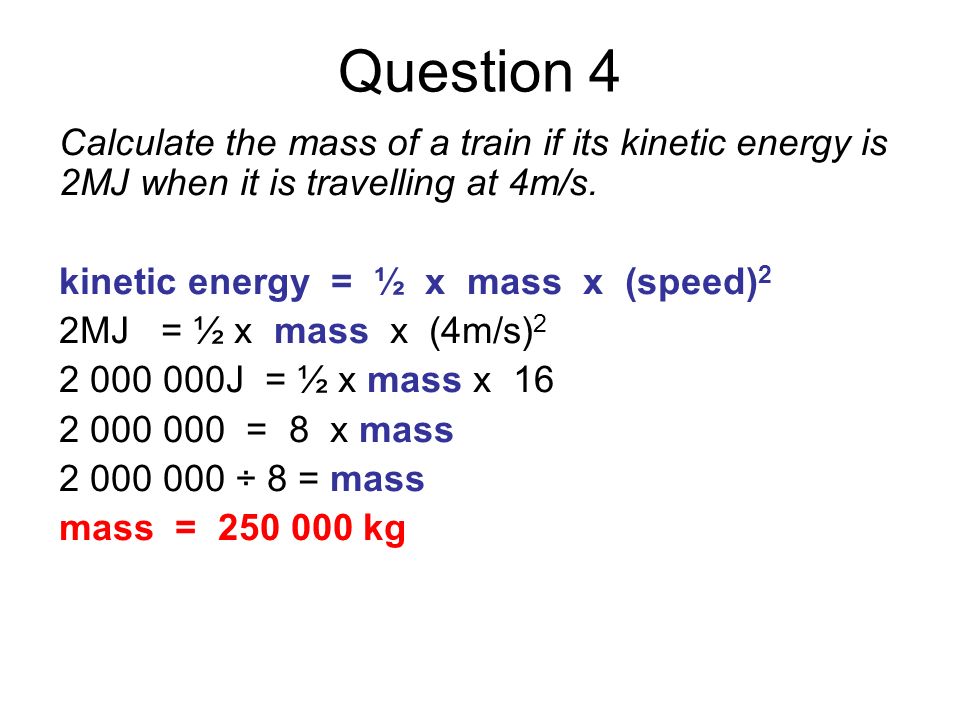 Question 4

Calculate the mass of a train if its kinetic energy is 2MJ when it is travelling at 4m/s.

kinetic energy = ½ x mass x (speed)$^2$
2MJ = ½ x mass x (4m/s)$^2$
2 000 000J = ½ x mass x 16
2 000 000 = 8 x mass
2 000 000 ÷ 8 = mass
mass = 250 000 kg